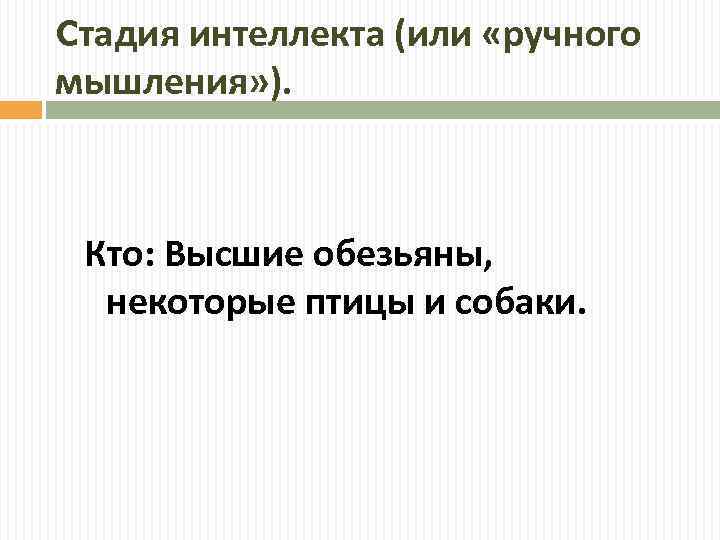 Стадия интеллекта (или «ручного мышления»).

Кто: Высшие обезьяны, некоторые птицы и собаки.